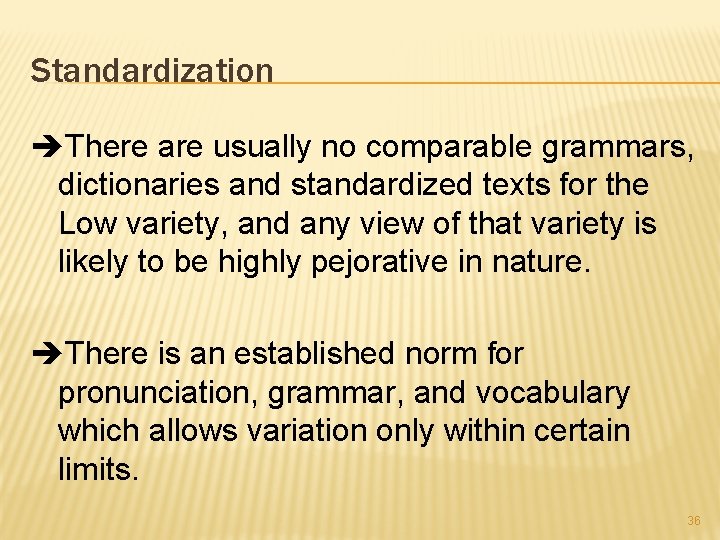 Standardization

➔There are usually no comparable grammars, dictionaries and standardized texts for the Low variety, and any view of that variety is likely to be highly pejorative in nature.

➔There is an established norm for pronunciation, grammar, and vocabulary which allows variation only within certain limits.

36